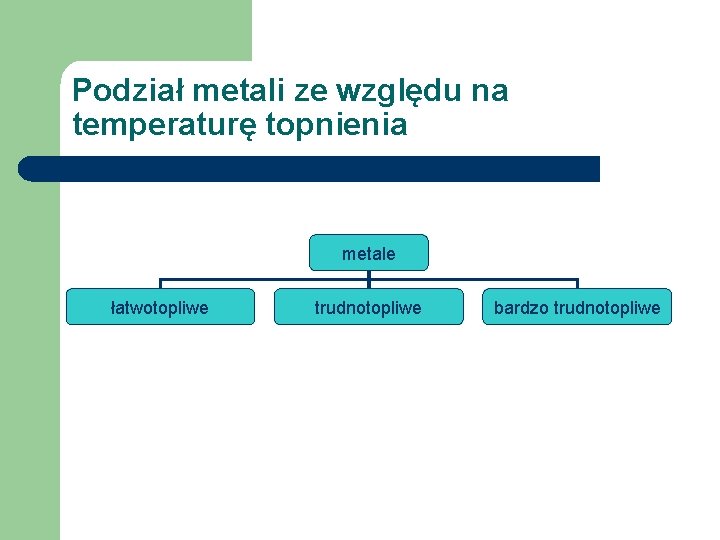 Podział metali ze względu na temperaturę topnienia

metale

łatwotopliwe

trudnotopliwe

bardzo trudnotopliwe